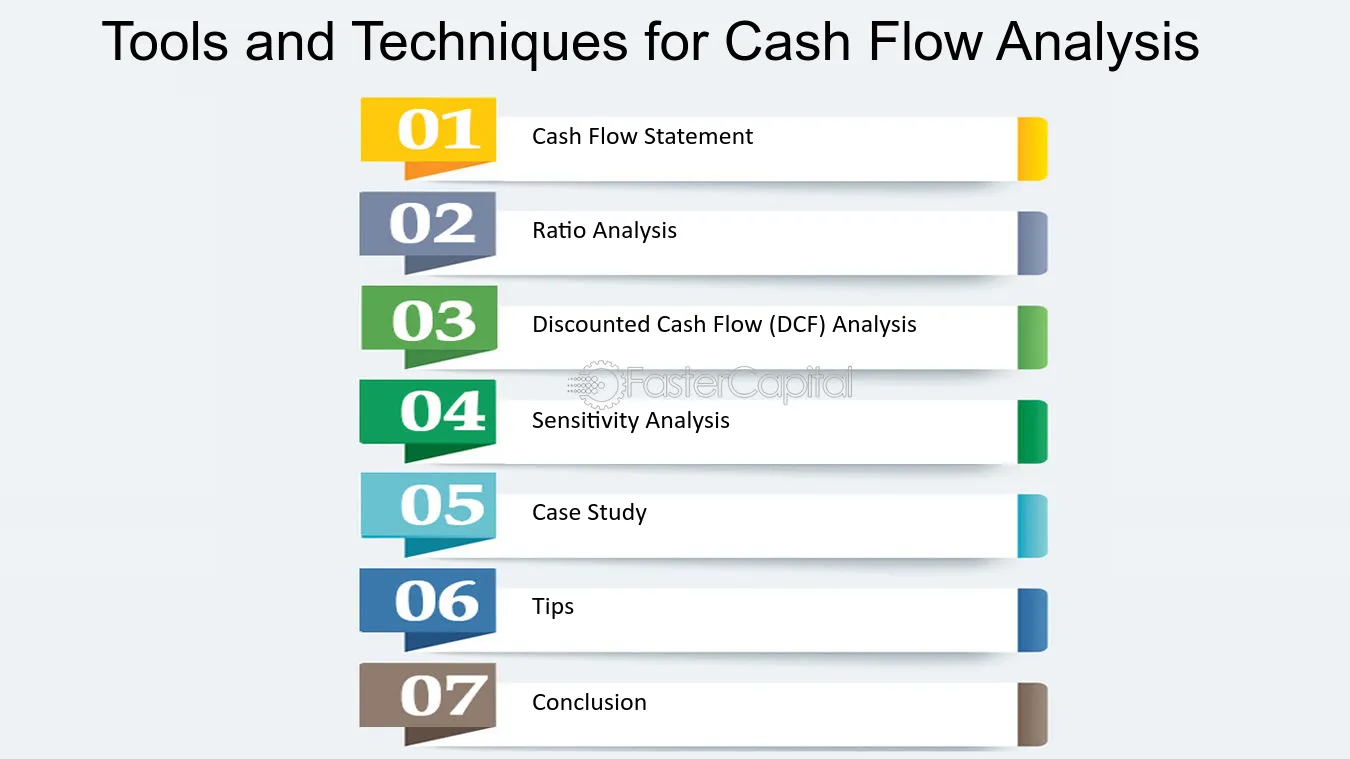 Tools and Techniques for Cash Flow Analysis

01
Cash Flow Statement

02
Ratio Analysis

03
Discounted Cash Flow (DCF) Analysis

04
Sensitivity Analysis

05
Case Study

06
Tips

07
Conclusion

FasterCapital